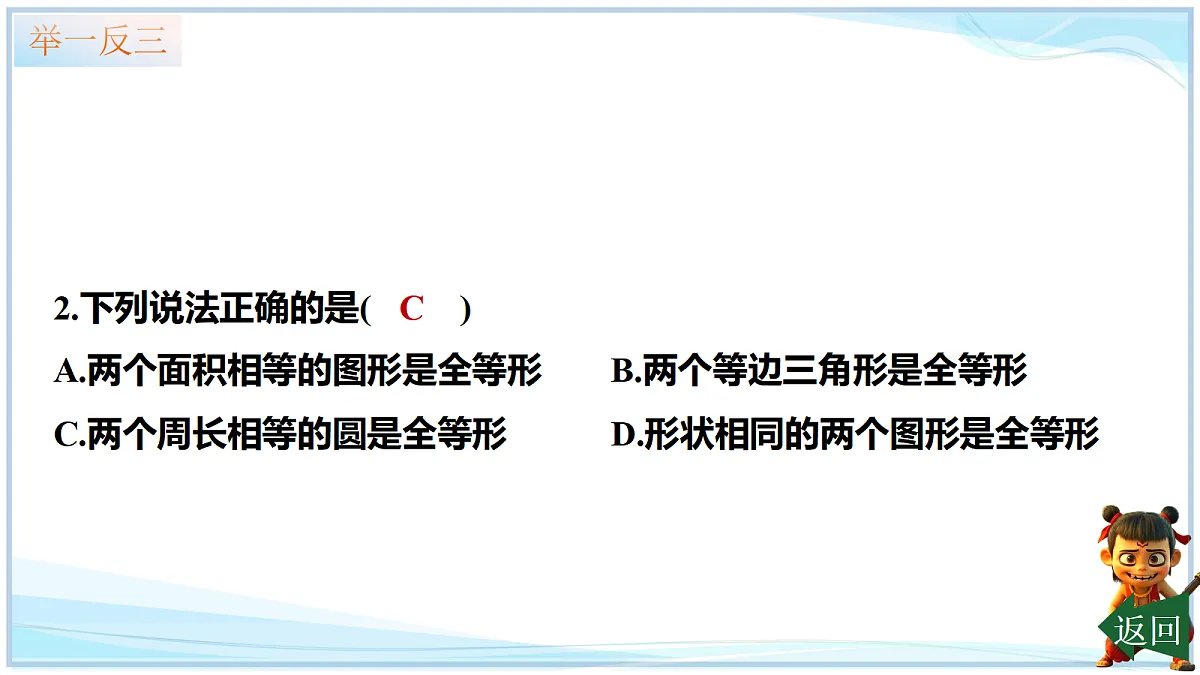 举一反三

2.下列说法正确的是(　C　)

A.两个面积相等的图形是全等形　　B.两个等边三角形是全等形

C.两个周长相等的圆是全等形　　D.形状相同的两个图形是全等形

返回